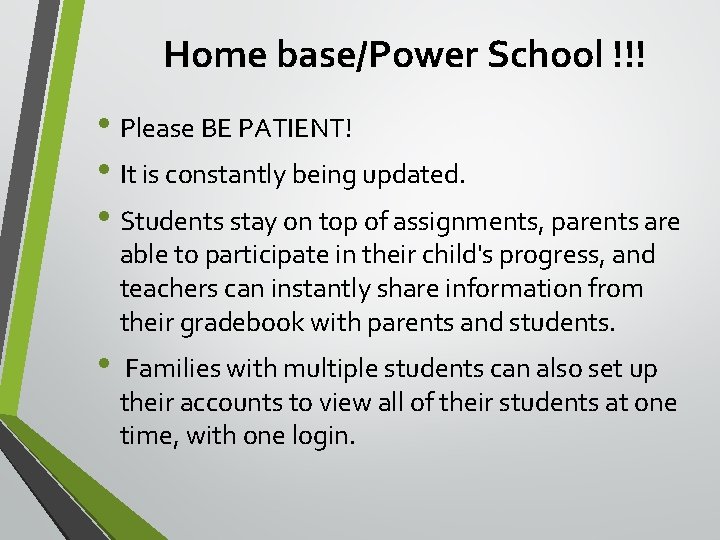 Home base/Power School !!!

• Please BE PATIENT!

• It is constantly being updated.

• Students stay on top of assignments, parents are able to participate in their child's progress, and teachers can instantly share information from their gradebook with parents and students.

• Families with multiple students can also set up their accounts to view all of their students at one time, with one login.